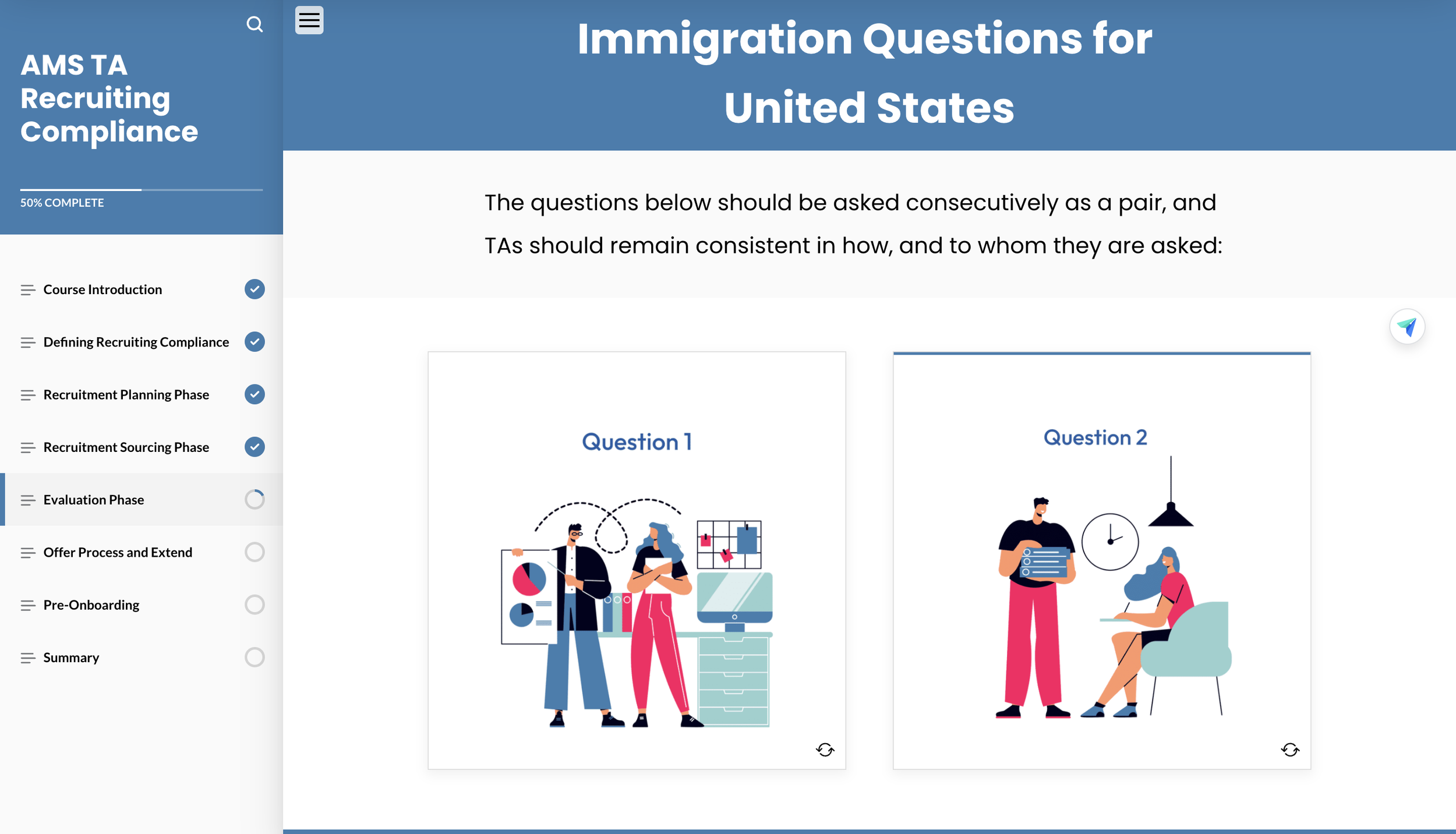 AMS TA Recruiting Compliance

50% COMPLETE

Course Introduction

Defining Recruiting Compliance

Recruitment Planning Phase

Recruitment Sourcing Phase

Evaluation Phase

Offer Process and Extend

Pre-Onboarding

Summary

Immigration Questions for United States

The questions below should be asked consecutively as a pair, and TAs should remain consistent in how, and to whom they are asked:

Question 1

Question 2